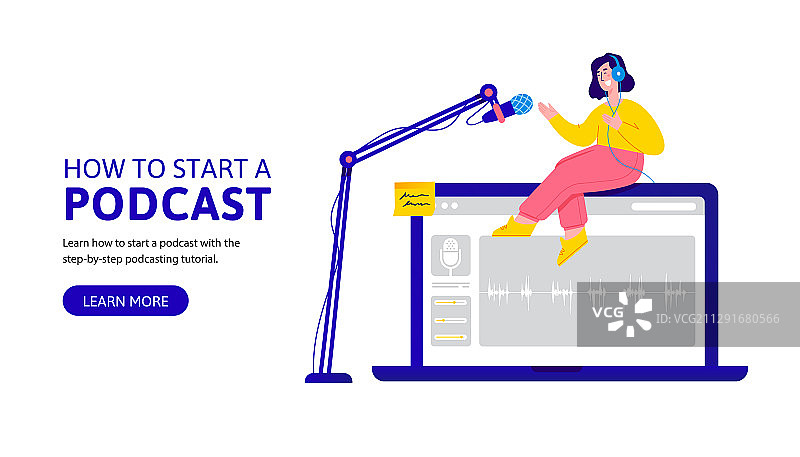 HOW TO START A
PODCAST

Learn how to start a podcast with the step-by-step podcasting tutorial.

LEARN MORE

VCG

ID:VCG211291680566